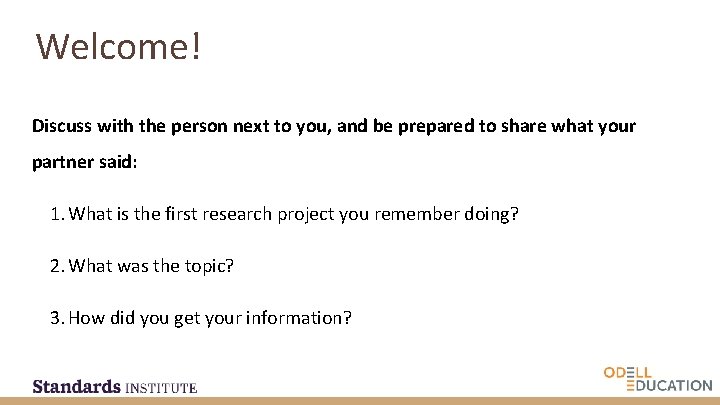 Welcome!

Discuss with the person next to you, and be prepared to share what your partner said:

1. What is the first research project you remember doing?

2. What was the topic?

3. How did you get your information?

Standards INSTITUTE

ODELL
EDUCATION